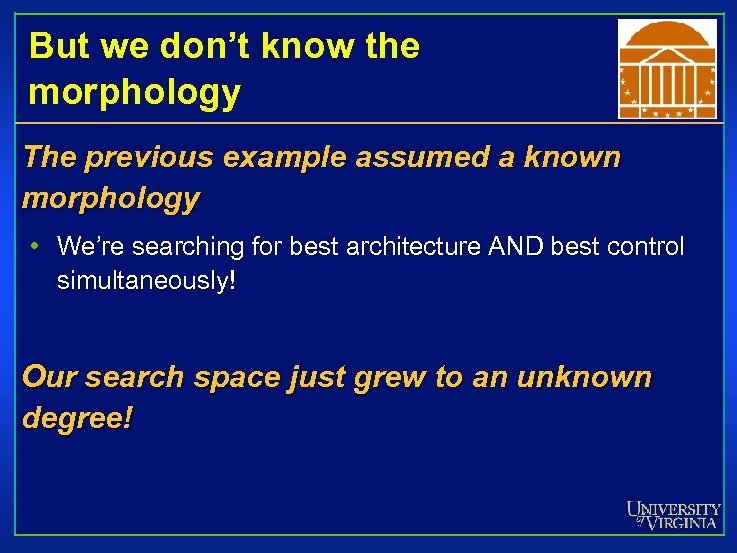 But we don't know the morphology

The previous example assumed a known morphology

• We're searching for best architecture AND best control simultaneously!

Our search space just grew to an unknown degree!

UNIVERSITY of VIRGINIA